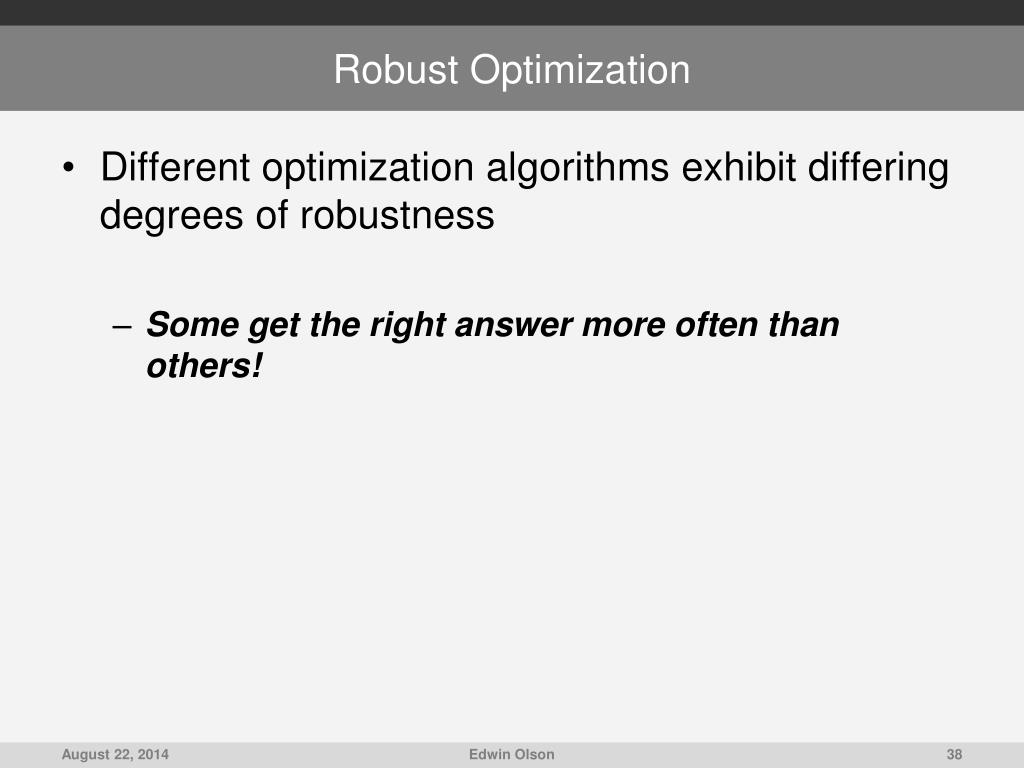 Robust Optimization

• Different optimization algorithms exhibit differing degrees of robustness

– Some get the right answer more often than others!

August 22, 2014

Edwin Olson

38